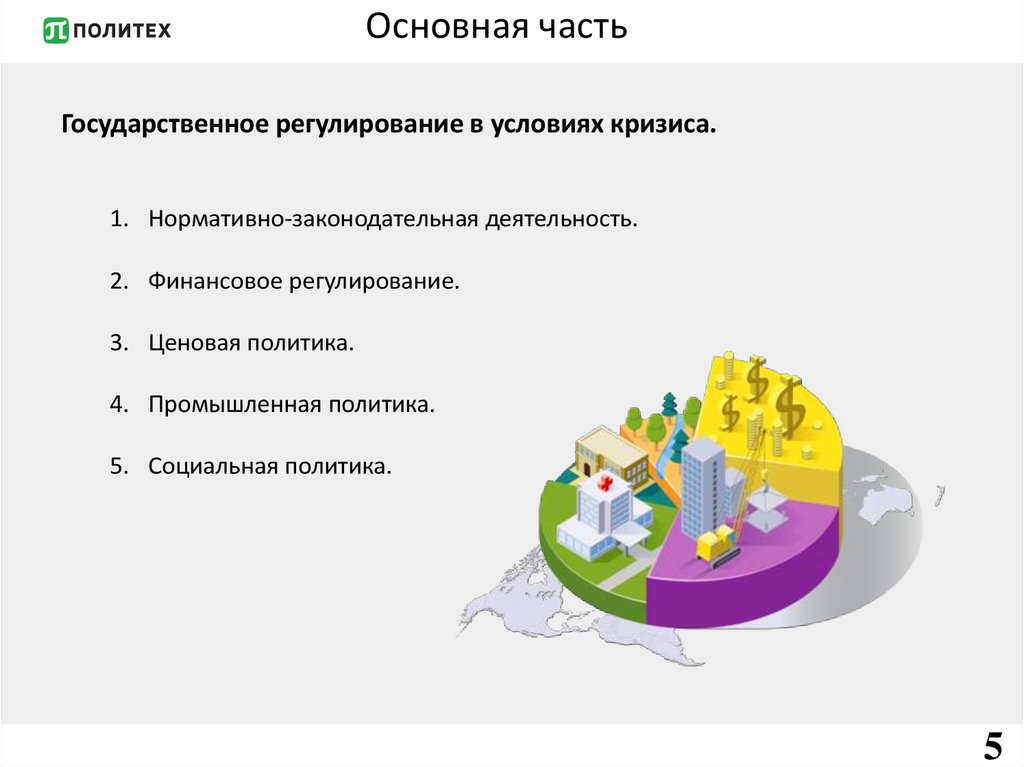 ПОЛИТЕХ

Основная часть

Государственное регулирование в условиях кризиса.

1. Нормативно-законодательная деятельность.

2. Финансовое регулирование.

3. Ценовая политика.

4. Промышленная политика.

5. Социальная политика.

5